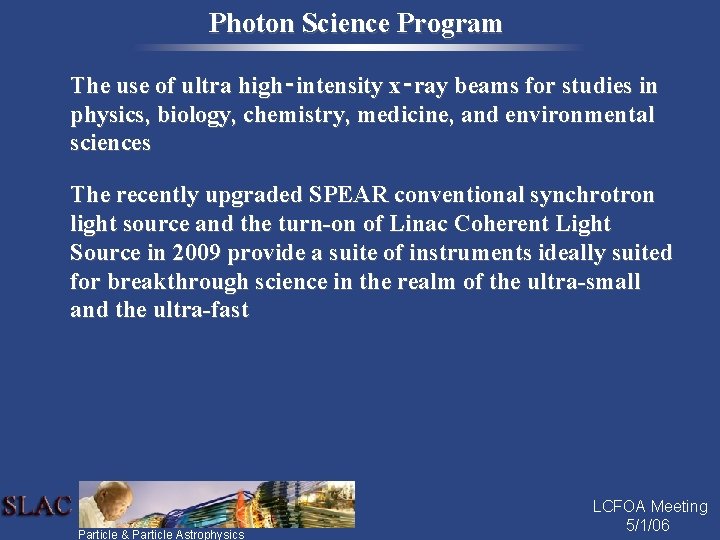 Photon Science Program

The use of ultra high-intensity x-ray beams for studies in physics, biology, chemistry, medicine, and environmental sciences

The recently upgraded SPEAR conventional synchrotron light source and the turn-on of Linac Coherent Light Source in 2009 provide a suite of instruments ideally suited for breakthrough science in the realm of the ultra-small and the ultra-fast

SLAC

Particle & Particle Astrophysics

LCFOA Meeting
5/1/06